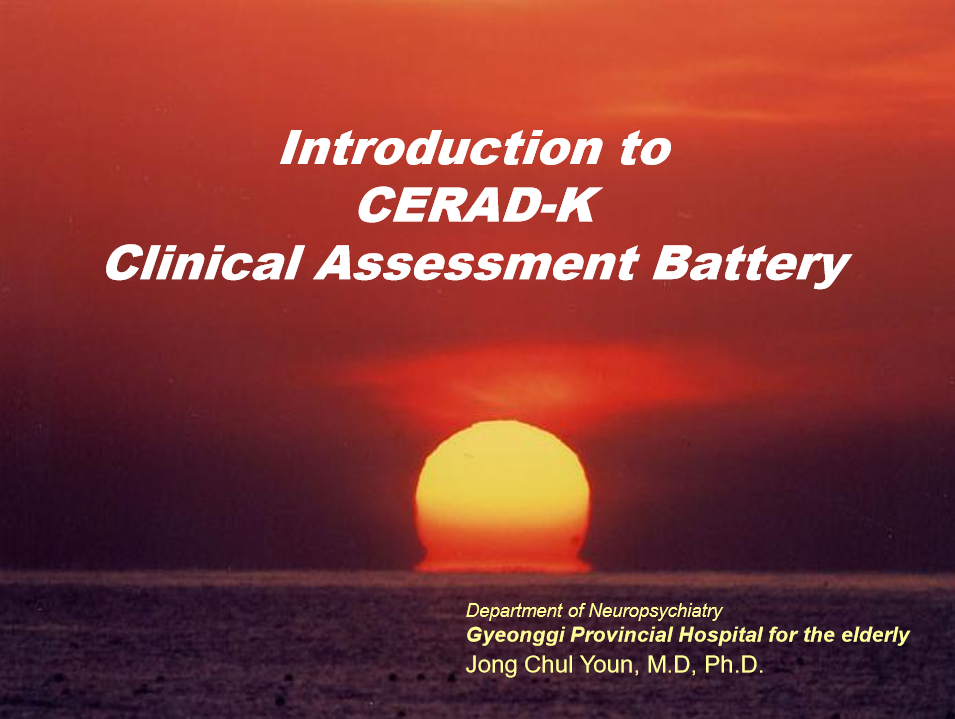 Introduction to
CERAD-K
Clinical Assessment Battery

Department of Neuropsychiatry
Gyeonggi Provincial Hospital for the elderly
Jong Chul Youn, M.D, Ph.D.